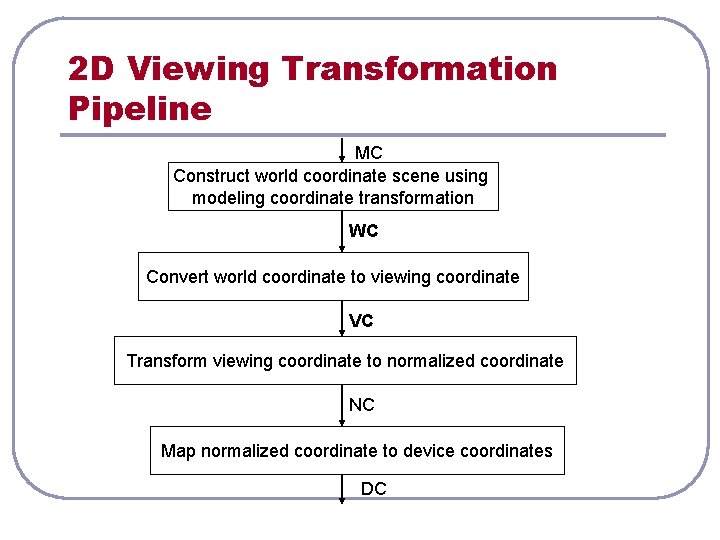 2D Viewing Transformation Pipeline

MC

Construct world coordinate scene using modeling coordinate transformation

WC

Convert world coordinate to viewing coordinate

VC

Transform viewing coordinate to normalized coordinate

NC

Map normalized coordinate to device coordinates

DC